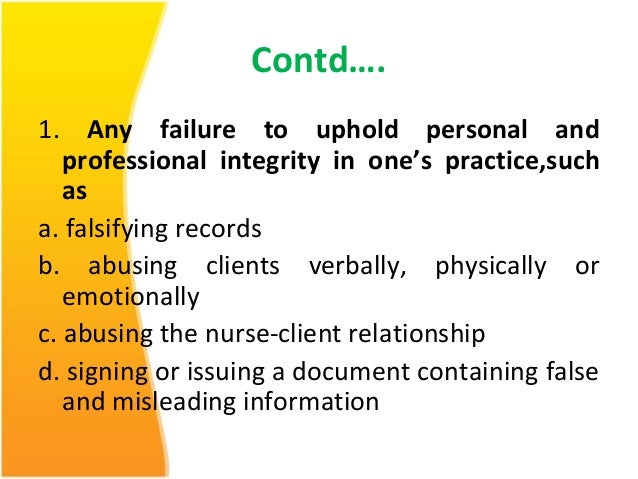 Contd….

1. Any failure to uphold personal and professional integrity in one’s practice,such as

a. falsifying records

b. abusing clients verbally, physically or emotionally

c. abusing the nurse-client relationship

d. signing or issuing a document containing false and misleading information